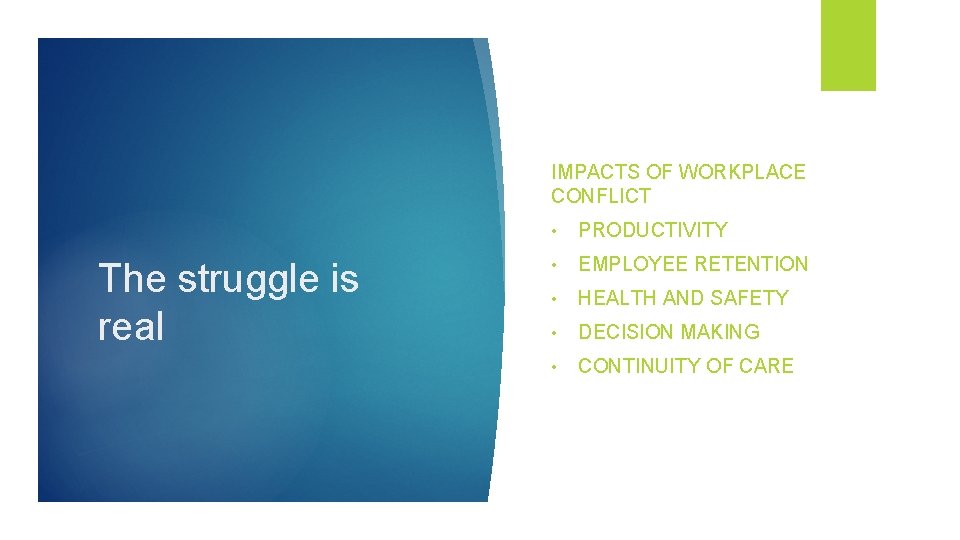 The struggle is real

IMPACTS OF WORKPLACE CONFLICT

• PRODUCTIVITY
• EMPLOYEE RETENTION
• HEALTH AND SAFETY
• DECISION MAKING
• CONTINUITY OF CARE